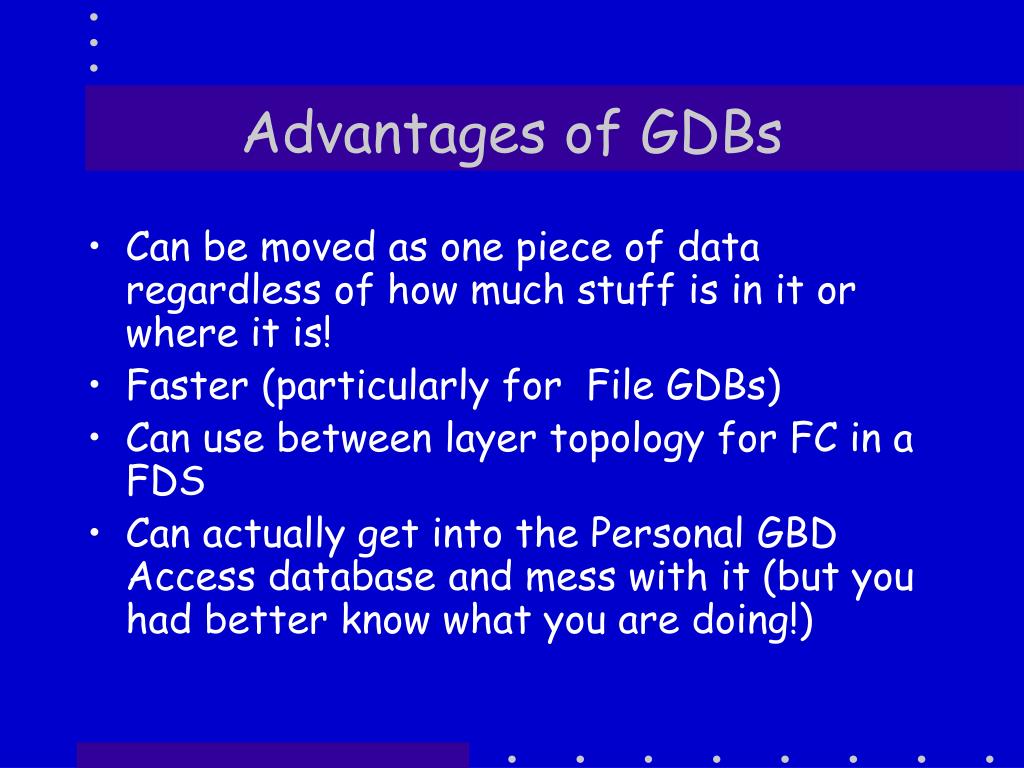 Advantages of GDBs

• Can be moved as one piece of data regardless of how much stuff is in it or where it is!
• Faster (particularly for  File GDBs)
• Can use between layer topology for FC in a FDS
• Can actually get into the Personal GBD Access database and mess with it (but you had better know what you are doing!)